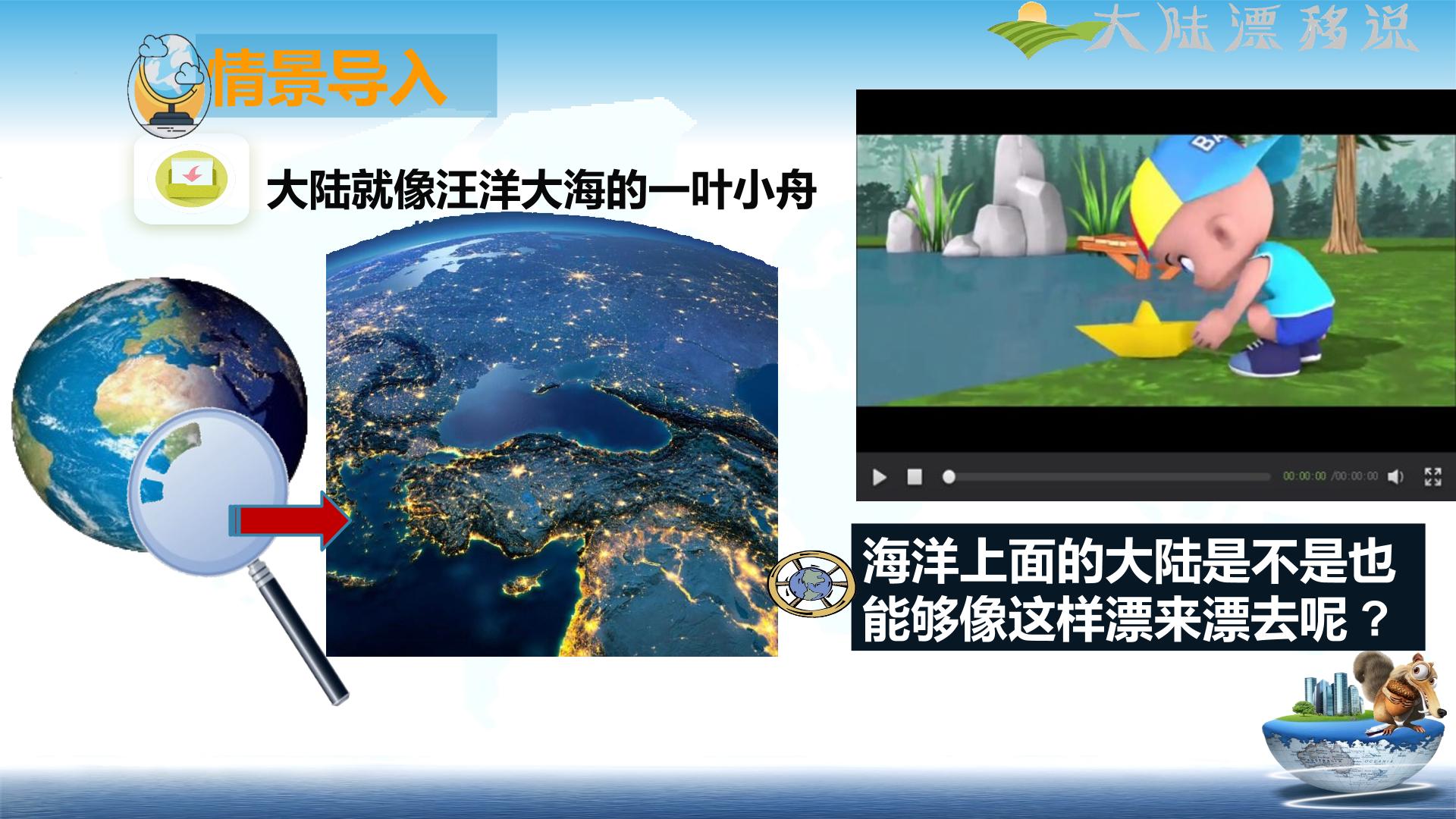 大陆漂移说

情景导入

大陆就像汪洋大海的一叶小舟

00:00:00 /00:00:00

海洋上面的大陆是不是也能够像这样漂来漂去呢？